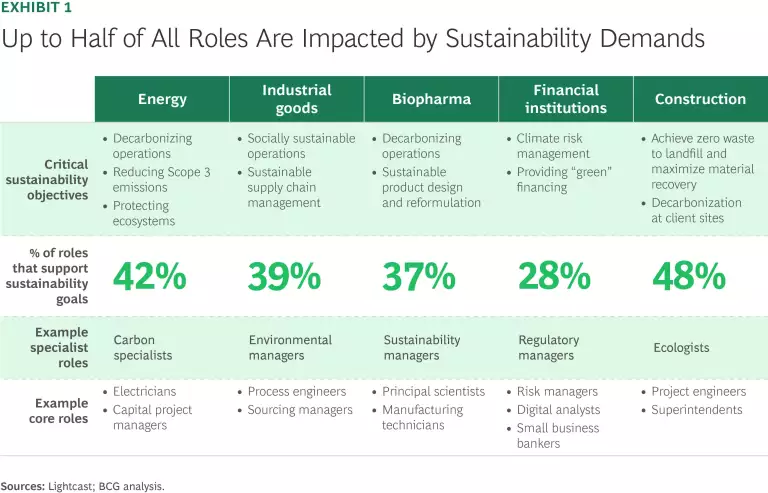 EXHIBIT 1

Up to Half of All Roles Are Impacted by Sustainability Demands

| | Energy | Industrial goods | Biopharma | Financial institutions | Construction |
|---|---|---|---|---|---|
| Critical sustainability objectives | • Decarbonizing operations • Reducing Scope 3 emissions • Protecting ecosystems | • Socially sustainable operations • Sustainable supply chain management | • Decarbonizing operations • Sustainable product design and reformulation | • Climate risk management • Providing "green" financing | • Achieve zero waste to landfill and maximize material recovery • Decarbonization at client sites |
| % of roles that support sustainability goals | 42% | 39% | 37% | 28% | 48% |
| Example specialist roles | Carbon specialists | Environmental managers | Sustainability managers | Regulatory managers | Ecologists |
| Example core roles | • Electricians • Capital project managers | • Process engineers • Sourcing managers | • Principal scientists • Manufacturing technicians | • Risk managers • Digital analysts • Small business bankers | • Project engineers • Superintendents |

Sources: Lightcast; BCG analysis.